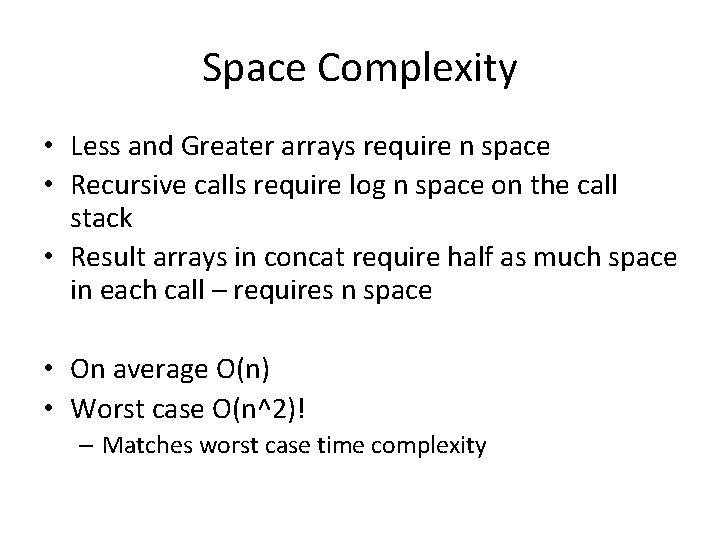 Space Complexity

• Less and Greater arrays require n space
• Recursive calls require log n space on the call stack
• Result arrays in concat require half as much space in each call – requires n space

• On average O(n)
• Worst case O(n^2)!
– Matches worst case time complexity